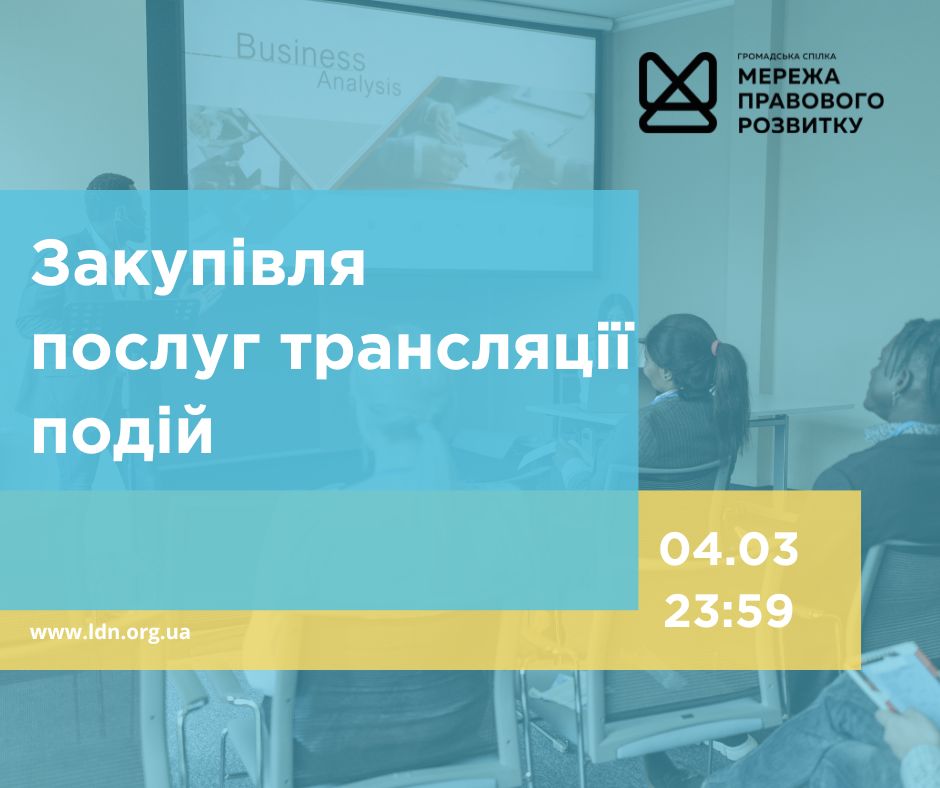 Business
Analysis

ГРОМАДСЬКА СПІЛКА
МЕРЕЖА
ПРАВОВОГО
РОЗВИТКУ

Закупівля послуг трансляції подій

04.03
23:59

www.ldn.org.ua